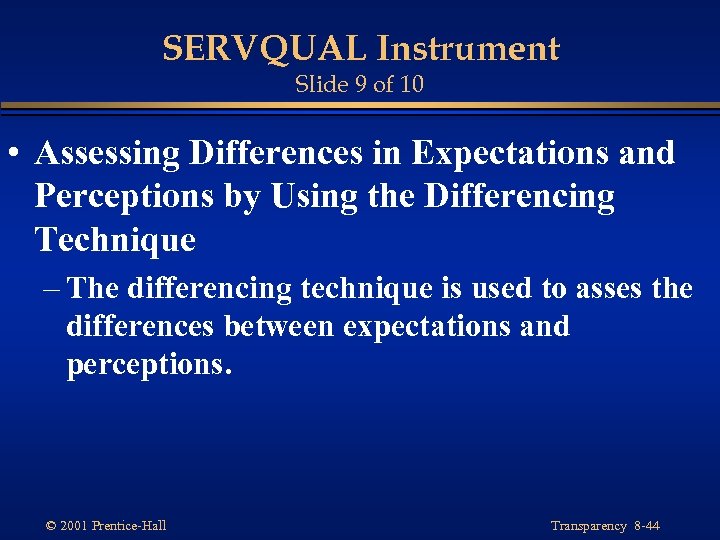 SERVQUAL Instrument
Slide 9 of 10

• Assessing Differences in Expectations and Perceptions by Using the Differencing Technique

– The differencing technique is used to asses the differences between expectations and perceptions.

© 2001 Prentice-Hall

Transparency 8-44